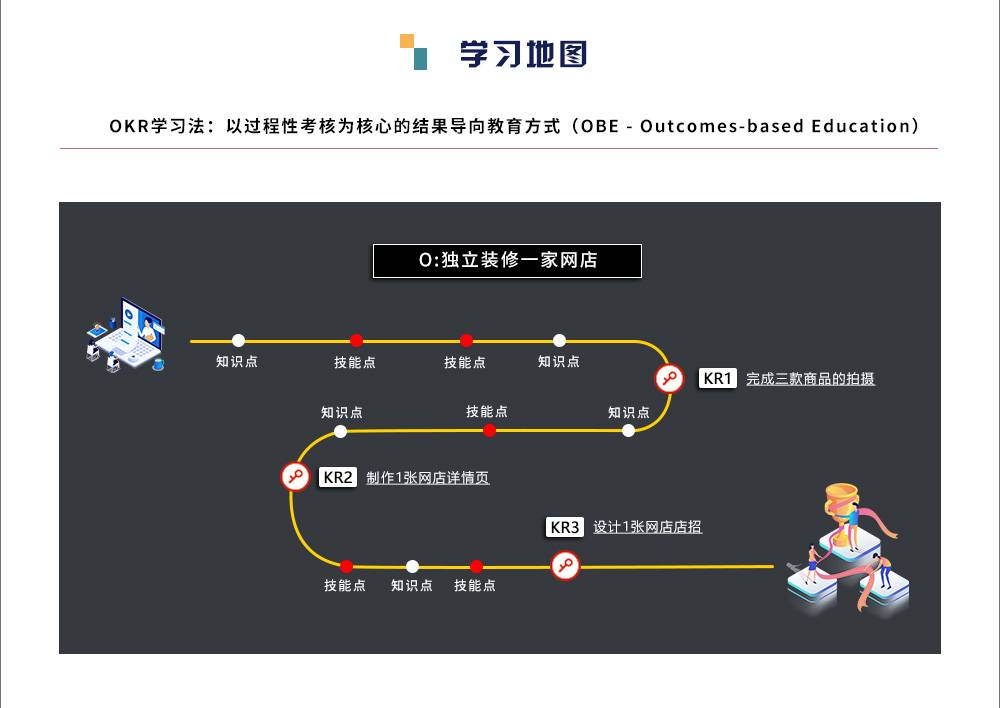 学习地图

OKR学习法：以过程性考核为核心的结果导向教育方式（OBE - Outcomes-based Education）

O:独立装修一家网店

知识点 技能点 技能点 知识点

KR1 完成三款商品的拍摄

知识点 技能点 知识点

KR2 制作1张网店详情页

KR3 设计1张网店店招

技能点 知识点 技能点